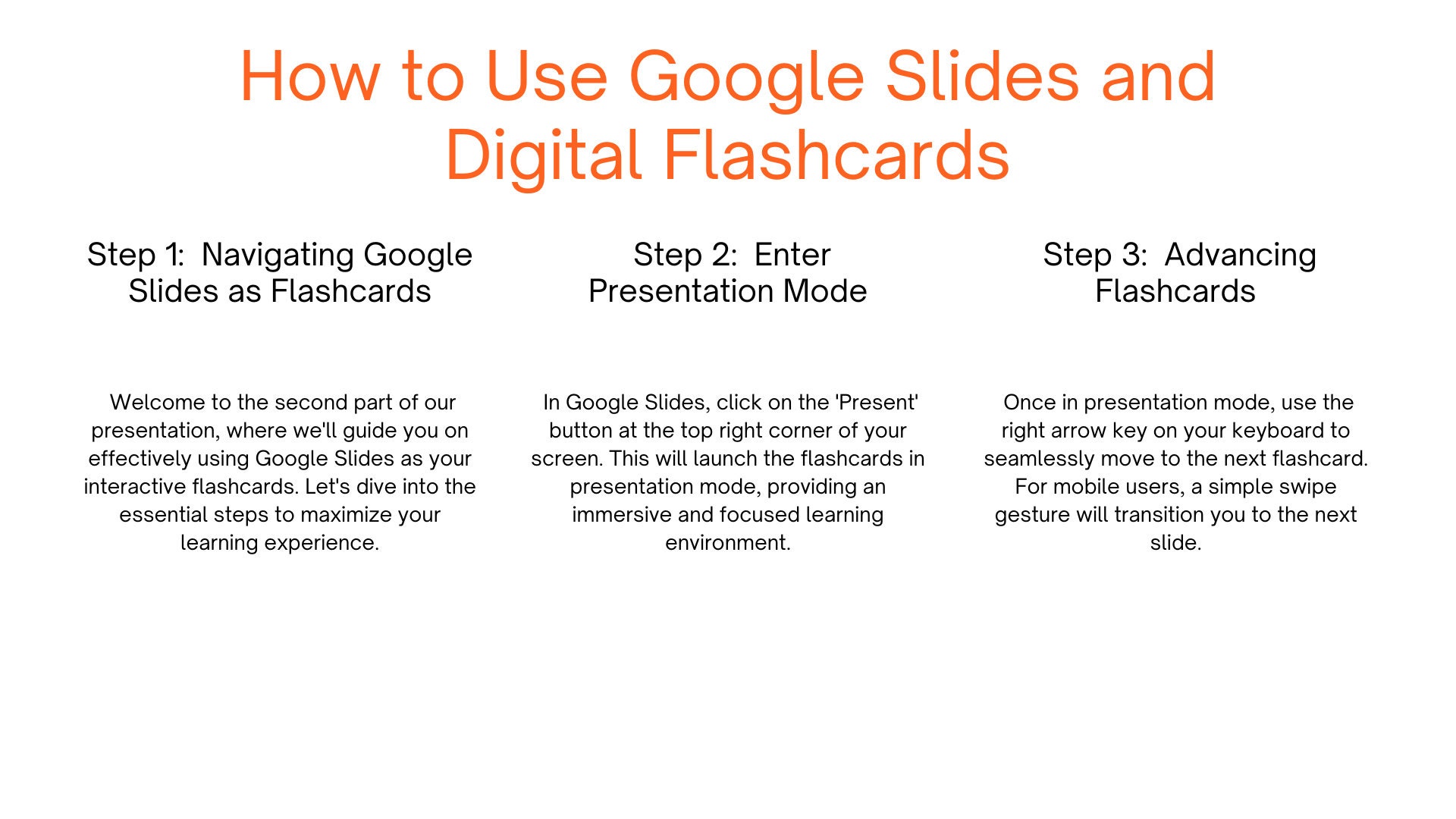 How to Use Google Slides and Digital Flashcards

Step 1: Navigating Google Slides as Flashcards

Welcome to the second part of our presentation, where we'll guide you on effectively using Google Slides as your interactive flashcards. Let's dive into the essential steps to maximize your learning experience.

Step 2: Enter Presentation Mode

In Google Slides, click on the 'Present' button at the top right corner of your screen. This will launch the flashcards in presentation mode, providing an immersive and focused learning environment.

Step 3: Advancing Flashcards

Once in presentation mode, use the right arrow key on your keyboard to seamlessly move to the next flashcard. For mobile users, a simple swipe gesture will transition you to the next slide.